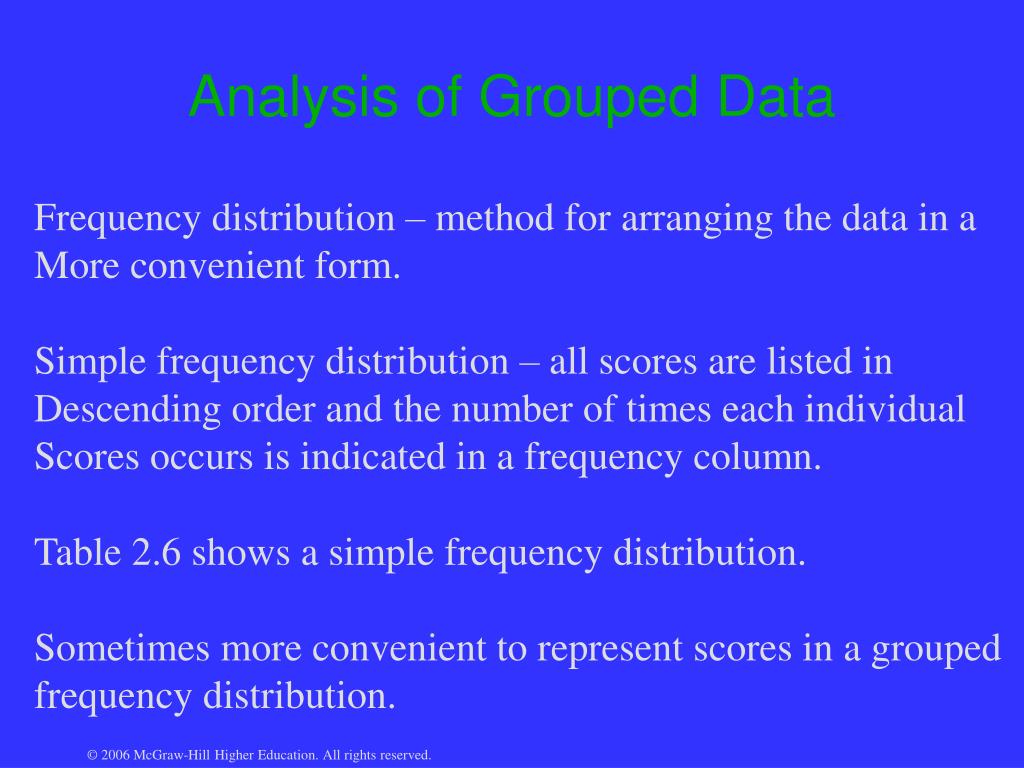 Analysis of Grouped Data

Frequency distribution – method for arranging the data in a More convenient form.

Simple frequency distribution – all scores are listed in Descending order and the number of times each individual Scores occurs is indicated in a frequency column.

Table 2.6 shows a simple frequency distribution.

Sometimes more convenient to represent scores in a grouped frequency distribution.

© 2006 McGraw-Hill Higher Education. All rights reserved.